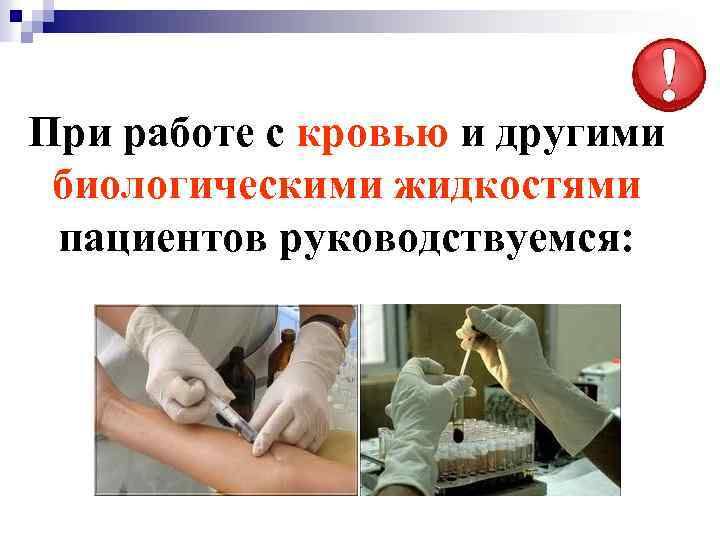 !

При работе с кровью и другими биологическими жидкостями пациентов руководствуемся: